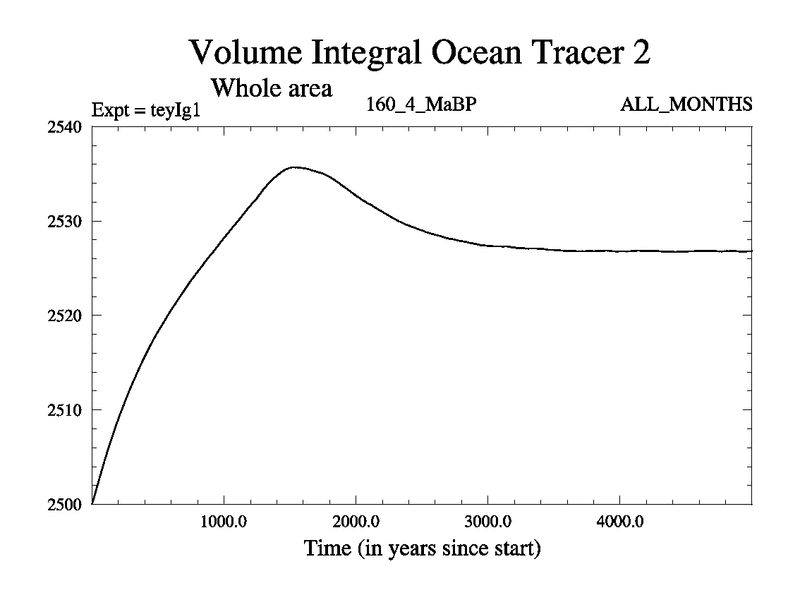 Volume Integral Ocean Tracer 2

Whole area

Expt = teyIg1

160_4_MaBP

ALL_MONTHS

2540

2530

2520

2510

2500

1000.0

2000.0

3000.0

4000.0

Time (in years since start)